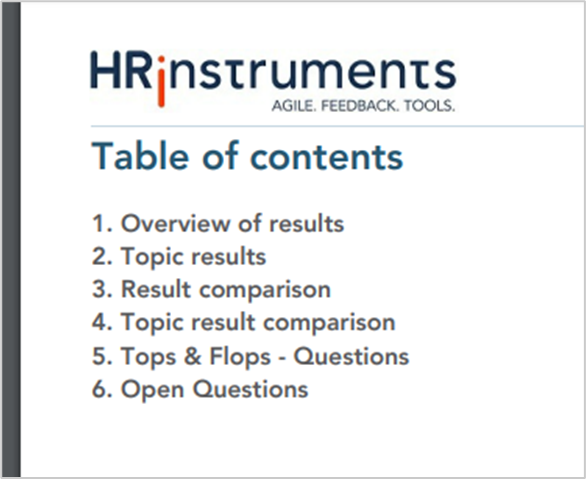 HRinstruments
AGILE. FEEDBACK. TOOLS.

Table of contents

1. Overview of results
2. Topic results
3. Result comparison
4. Topic result comparison
5. Tops & Flops - Questions
6. Open Questions